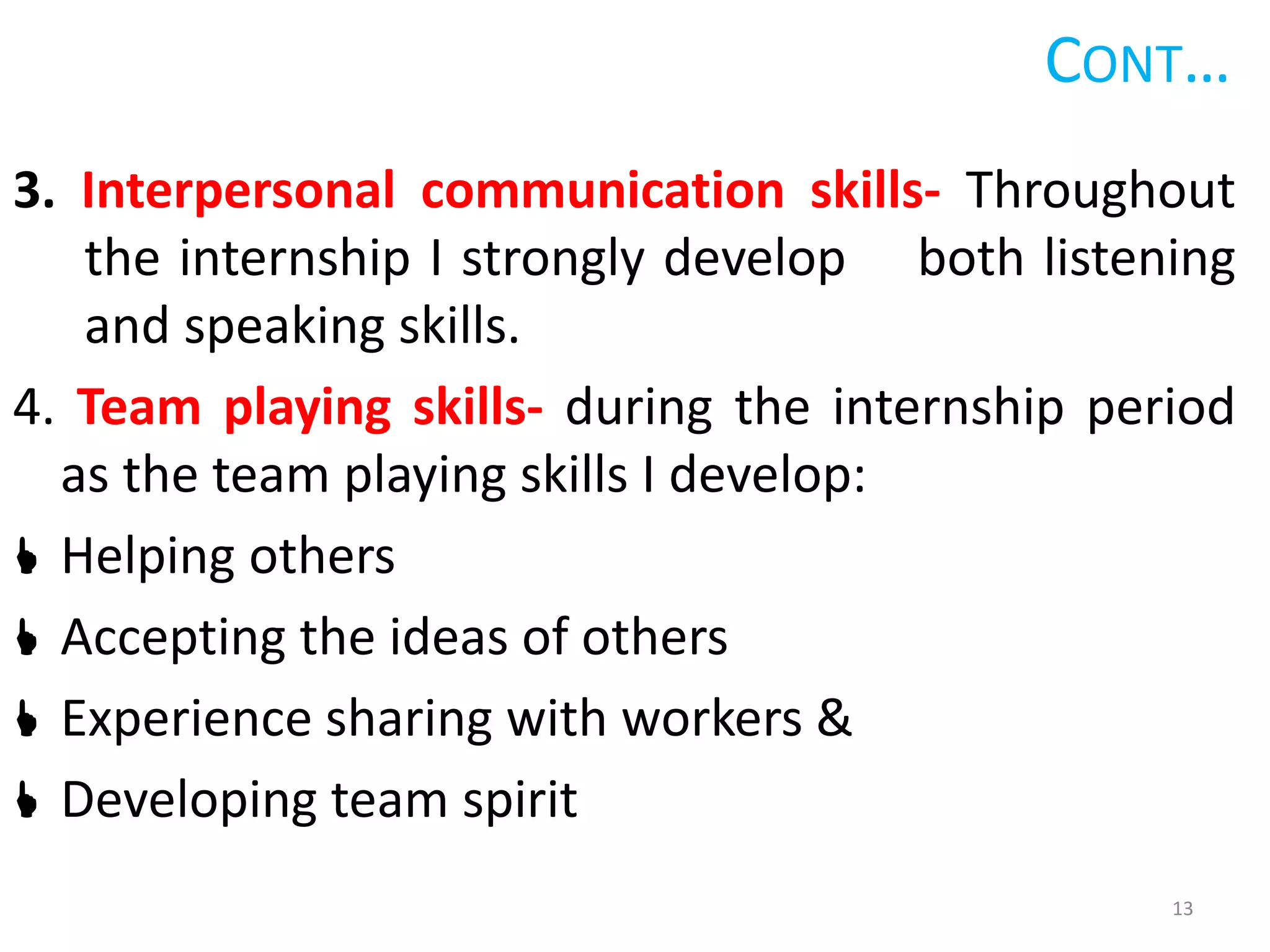 CONT…

3. Interpersonal communication skills- Throughout the internship I strongly develop both listening and speaking skills.

4. Team playing skills- during the internship period as the team playing skills I develop:

Helping others

Accepting the ideas of others

Experience sharing with workers &

Developing team spirit

13